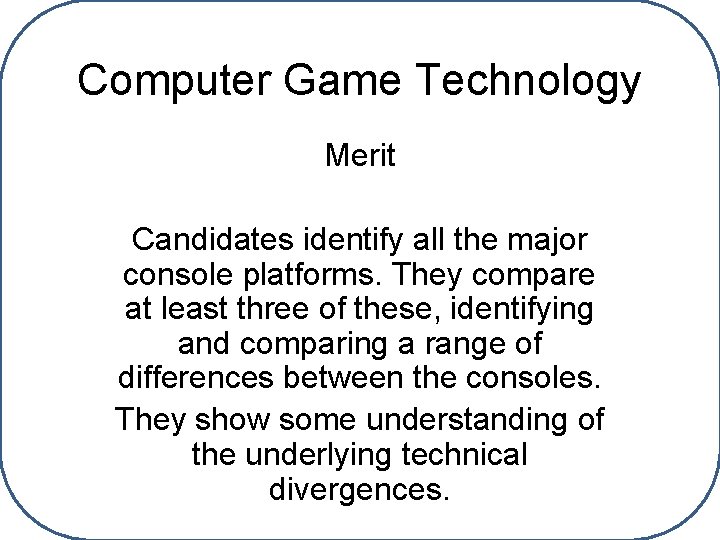 Computer Game Technology

Merit

Candidates identify all the major console platforms. They compare at least three of these, identifying and comparing a range of differences between the consoles.

They show some understanding of the underlying technical divergences.